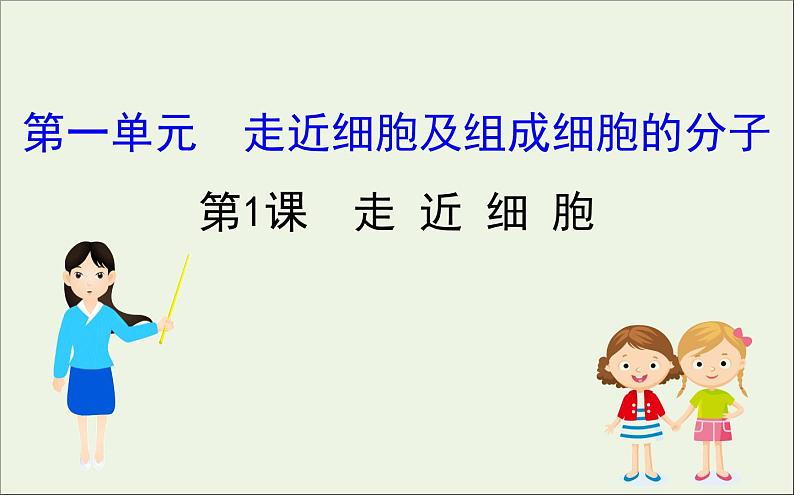 第一单元　走近细胞及组成细胞的分子

第1课　走 近 细 胞